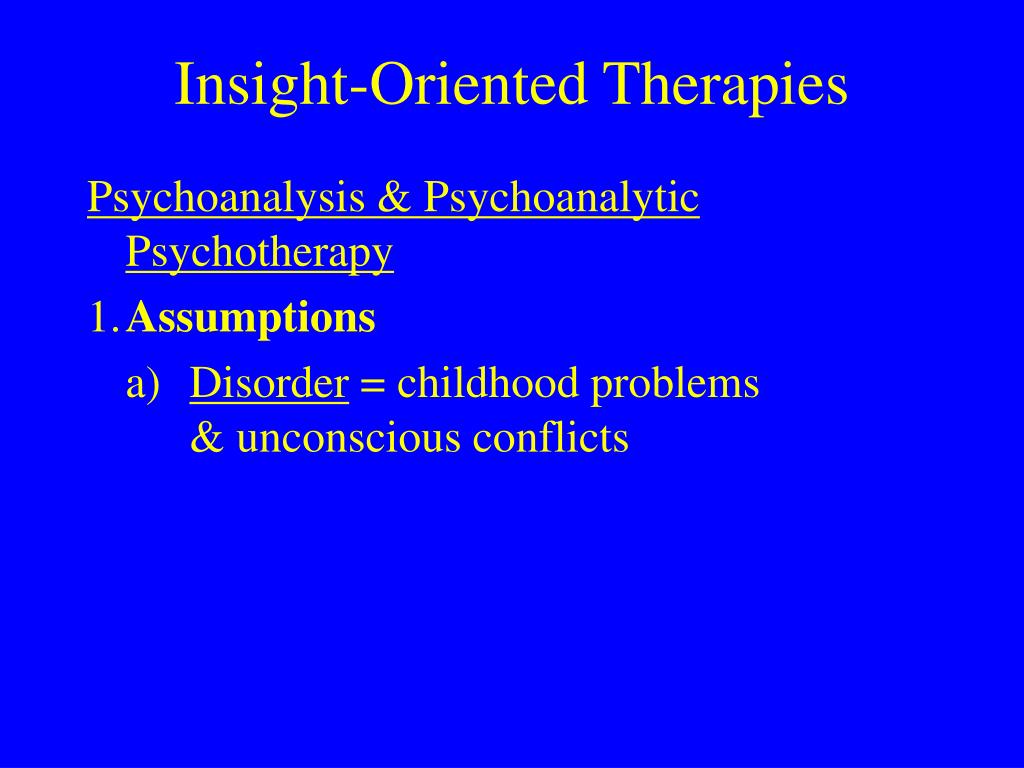 Insight-Oriented Therapies

Psychoanalysis & Psychoanalytic Psychotherapy

1. Assumptions

a) Disorder = childhood problems & unconscious conflicts